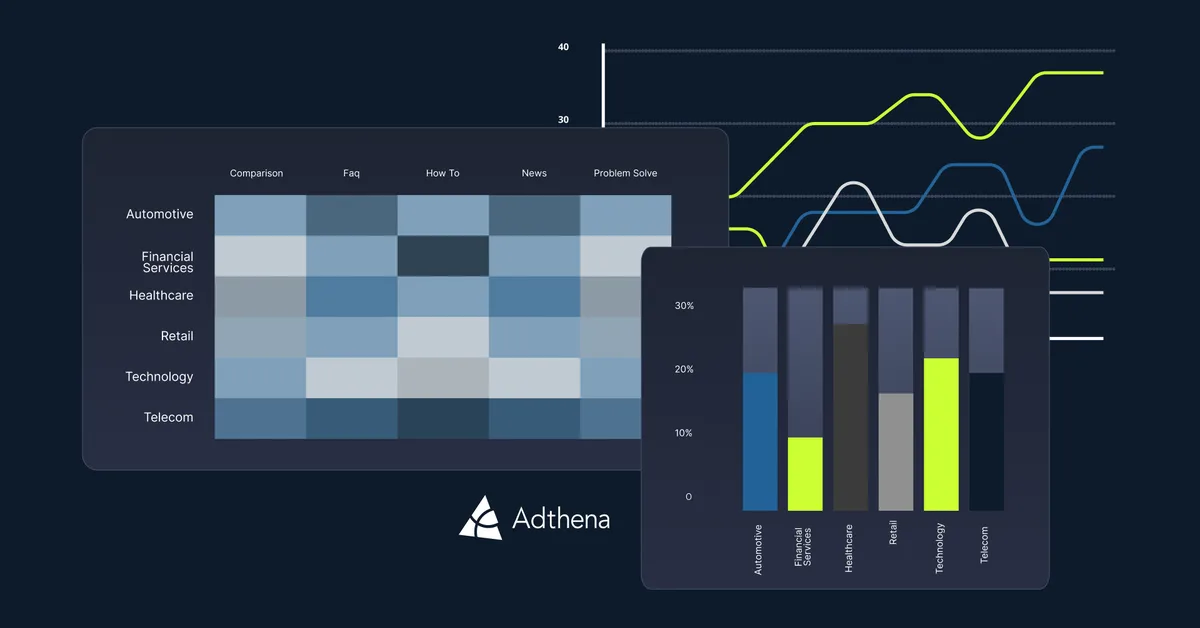 40

30

Comparison Faq How To News Problem Solve

Automotive
Financial Services
Healthcare
Retail
Technology
Telecom

30%
20%
10%
0

Automotive
Financial Services
Healthcare
Retail
Technology
Telecom

Adthena